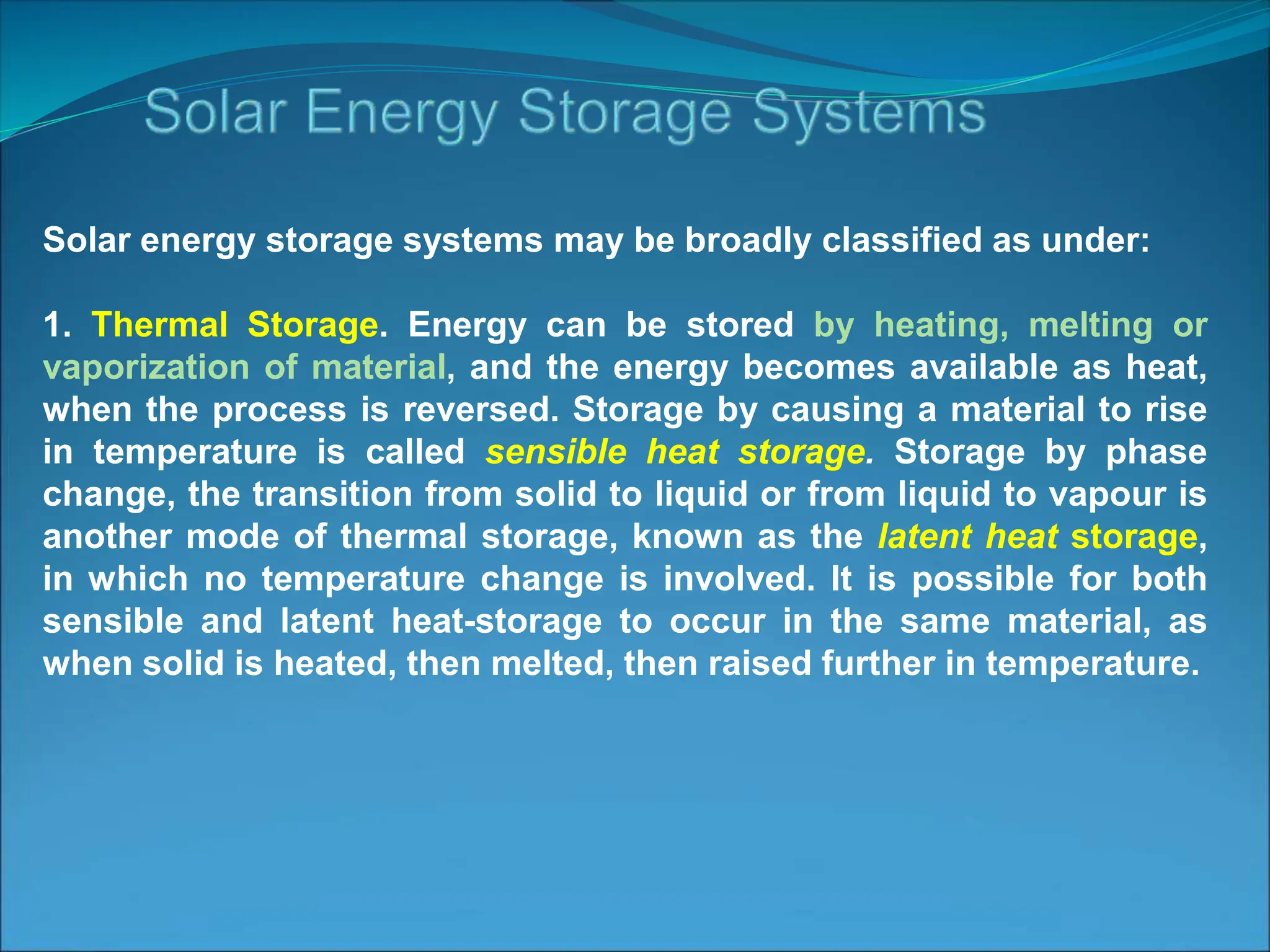 Solar Energy Storage Systems

Solar energy storage systems may be broadly classified as under:

1. Thermal Storage. Energy can be stored by heating, melting or vaporization of material, and the energy becomes available as heat, when the process is reversed. Storage by causing a material to rise in temperature is called sensible heat storage. Storage by phase change, the transition from solid to liquid or from liquid to vapour is another mode of thermal storage, known as the latent heat storage, in which no temperature change is involved. It is possible for both sensible and latent heat-storage to occur in the same material, as when solid is heated, then melted, then raised further in temperature.